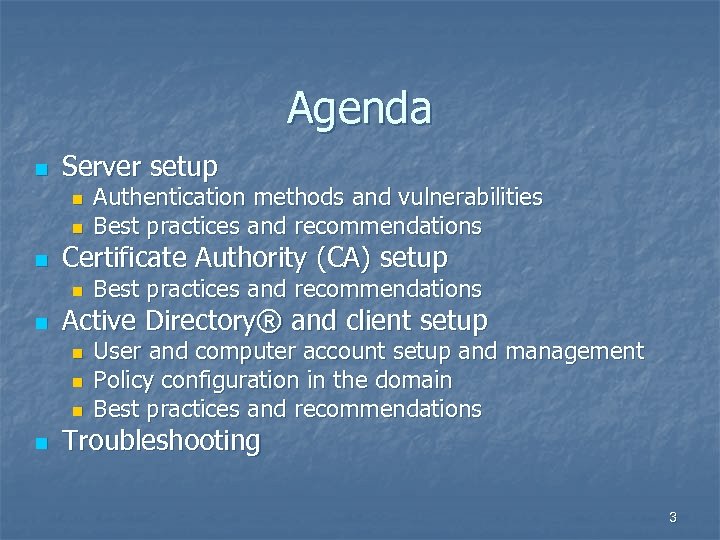 Agenda

- Server setup
  - Authentication methods and vulnerabilities
  - Best practices and recommendations
- Certificate Authority (CA) setup
  - Best practices and recommendations
- Active Directory® and client setup
  - User and computer account setup and management
  - Policy configuration in the domain
  - Best practices and recommendations
- Troubleshooting

3